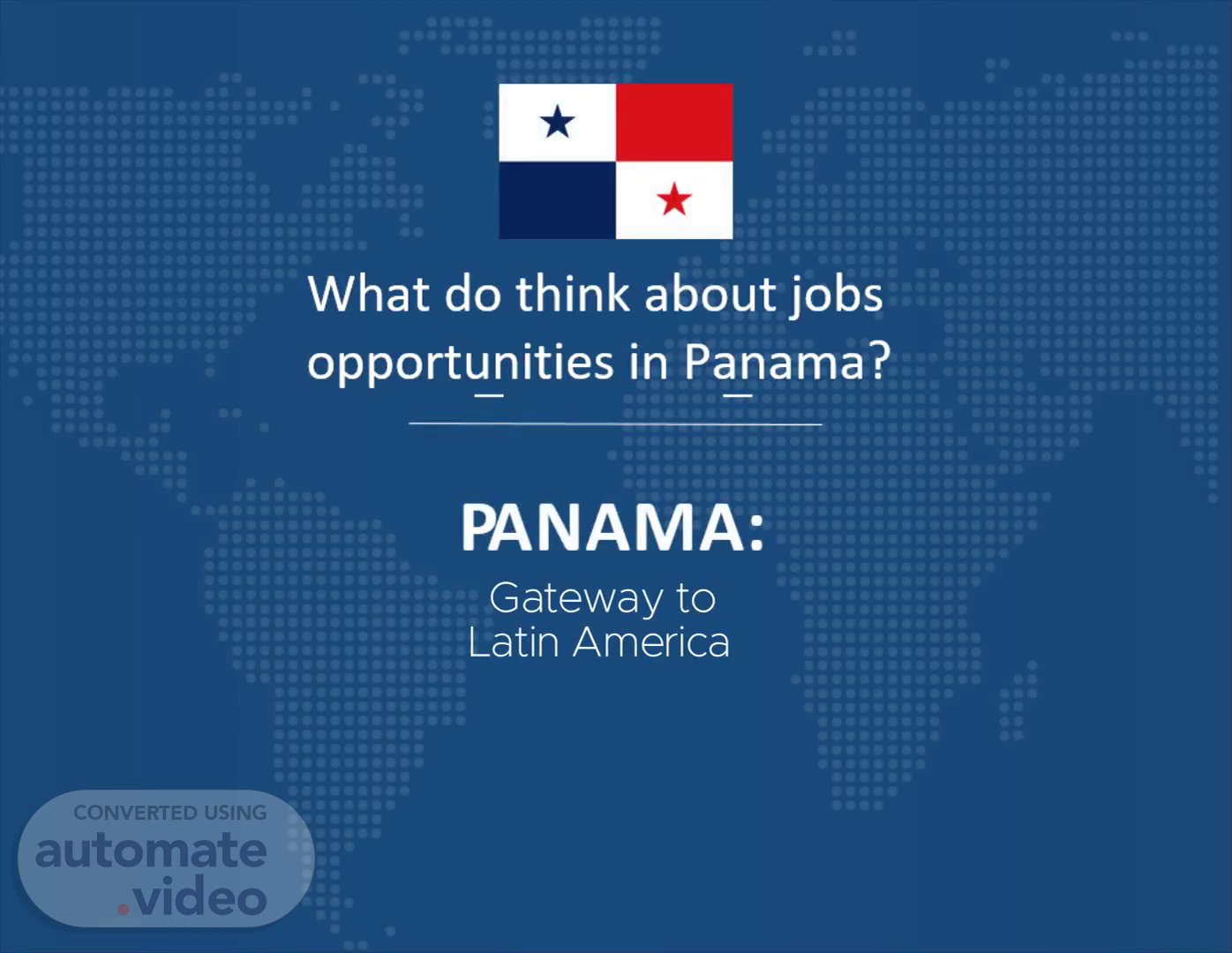 What do think about jobs opportunities in Panama?

PANAMA:

Gateway to Latin America

CONVERTED USING
automate
.video